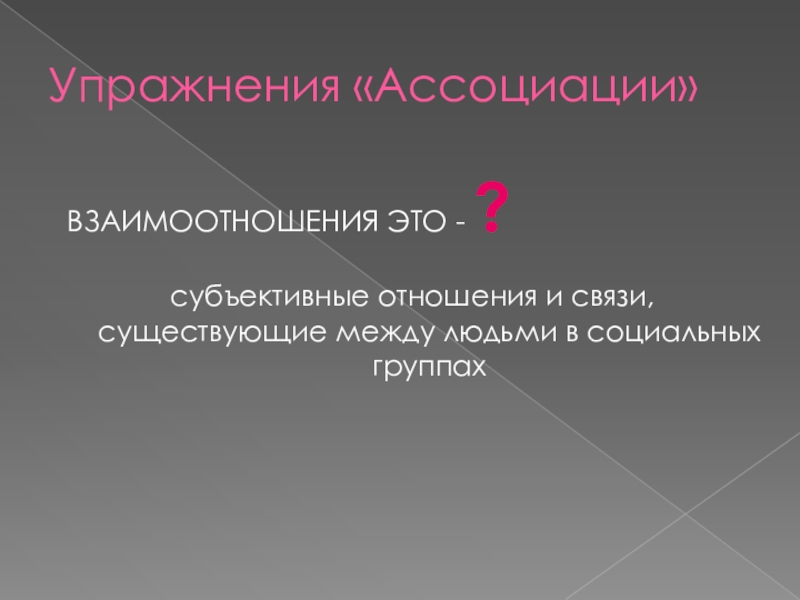 Упражнения «Ассоциации»

ВЗАИМООТНОШЕНИЯ ЭТО - ?

субъективные отношения и связи, существующие между людьми в социальных группах